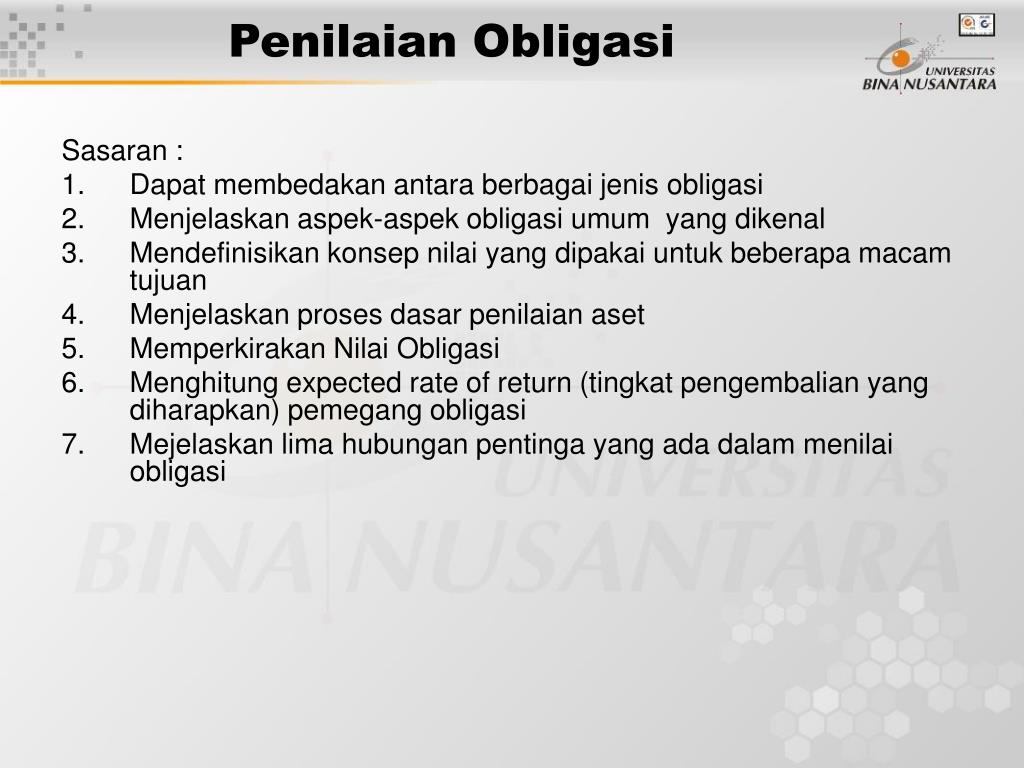 Penilaian Obligasi

UNIVERSITAS
BINA NUSANTARA

Sasaran :
1. Dapat membedakan antara berbagai jenis obligasi
2. Menjelaskan aspek-aspek obligasi umum yang dikenal
3. Mendefinisikan konsep nilai yang dipakai untuk beberapa macam tujuan
4. Menjelaskan proses dasar penilaian aset
5. Memperkirakan Nilai Obligasi
6. Menghitung expected rate of return (tingkat pengembalian yang diharapkan) pemegang obligasi
7. Mejelaskan lima hubungan pentinga yang ada dalam menilai obligasi

UNIVERSITAS
BINA NUSANTARA